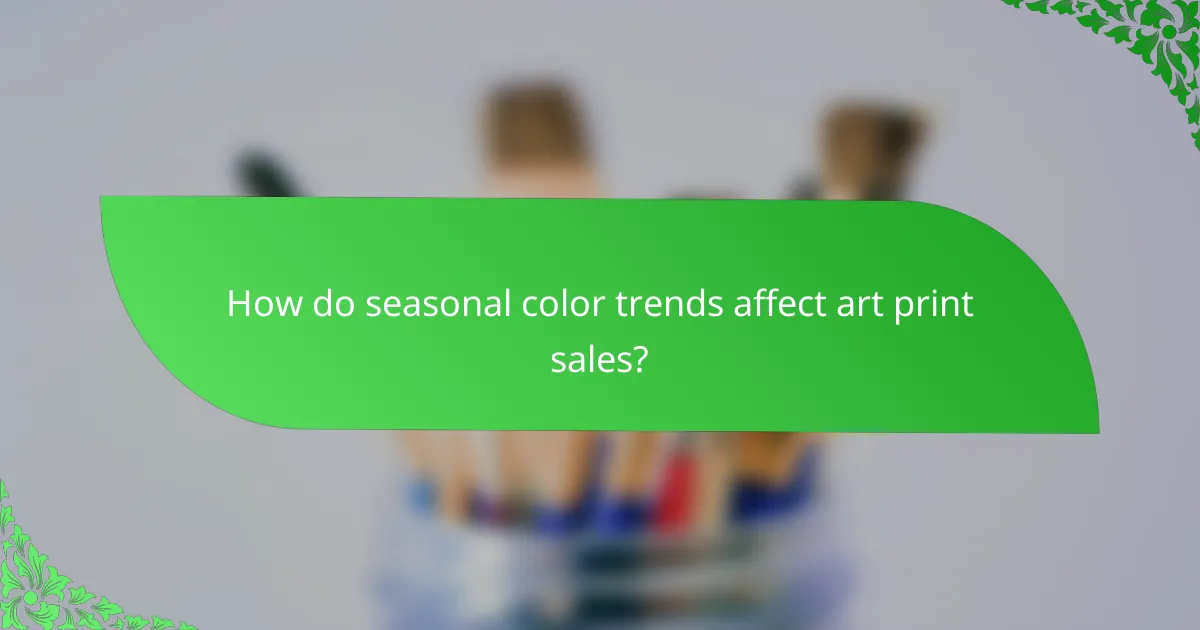 How do seasonal color trends affect art print sales?